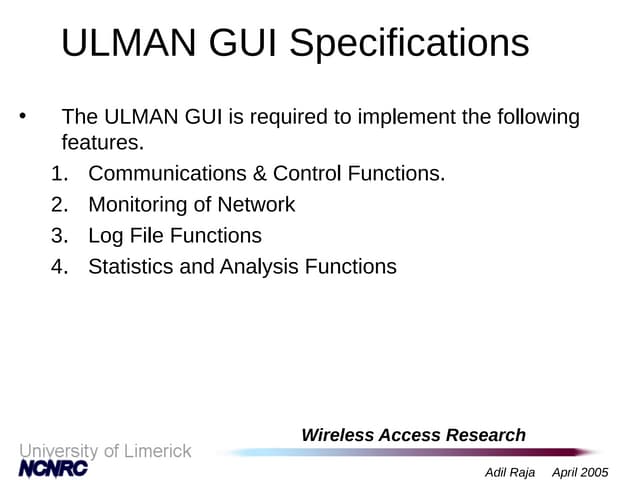 ULMAN GUI Specifications

• The ULMAN GUI is required to implement the following features.
1. Communications & Control Functions.
2. Monitoring of Network
3. Log File Functions
4. Statistics and Analysis Functions

Wireless Access Research

University of Limerick
NCNRC

Adil Raja April 2005